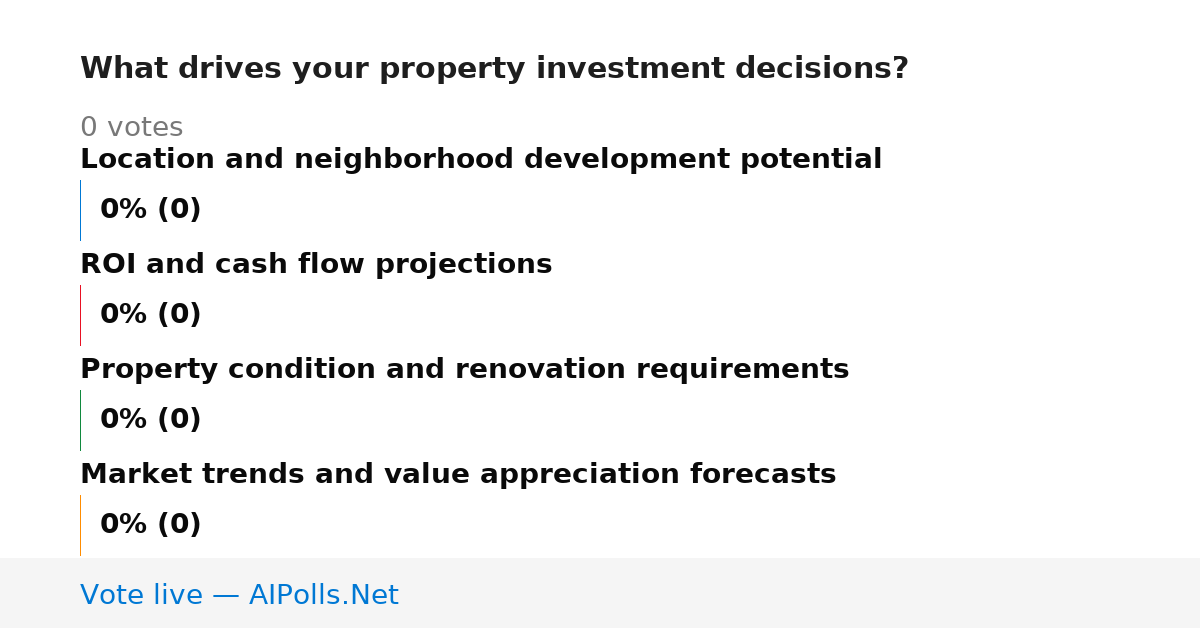 What drives your property investment decisions?

0 votes

Location and neighborhood development potential

0% (0)

ROI and cash flow projections

0% (0)

Property condition and renovation requirements

0% (0)

Market trends and value appreciation forecasts

0% (0)

Vote live — AIPolls.Net